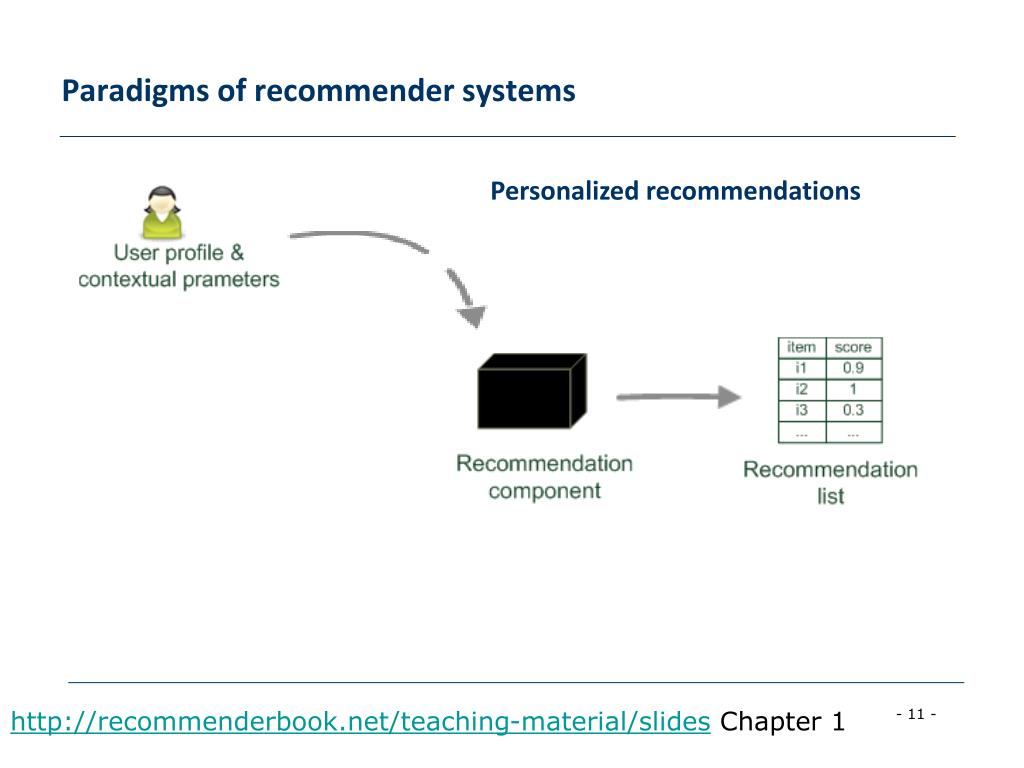 Paradigms of recommender systems

Personalized recommendations

User profile & contextual prameters

Recommendation component

| item | score |
|---|---|
| i1 | 0.9 |
| i2 | 1 |
| i3 | 0.3 |
| ... | ... |

Recommendation list

http://recommenderbook.net/teaching-material/slides Chapter 1

- 11 -